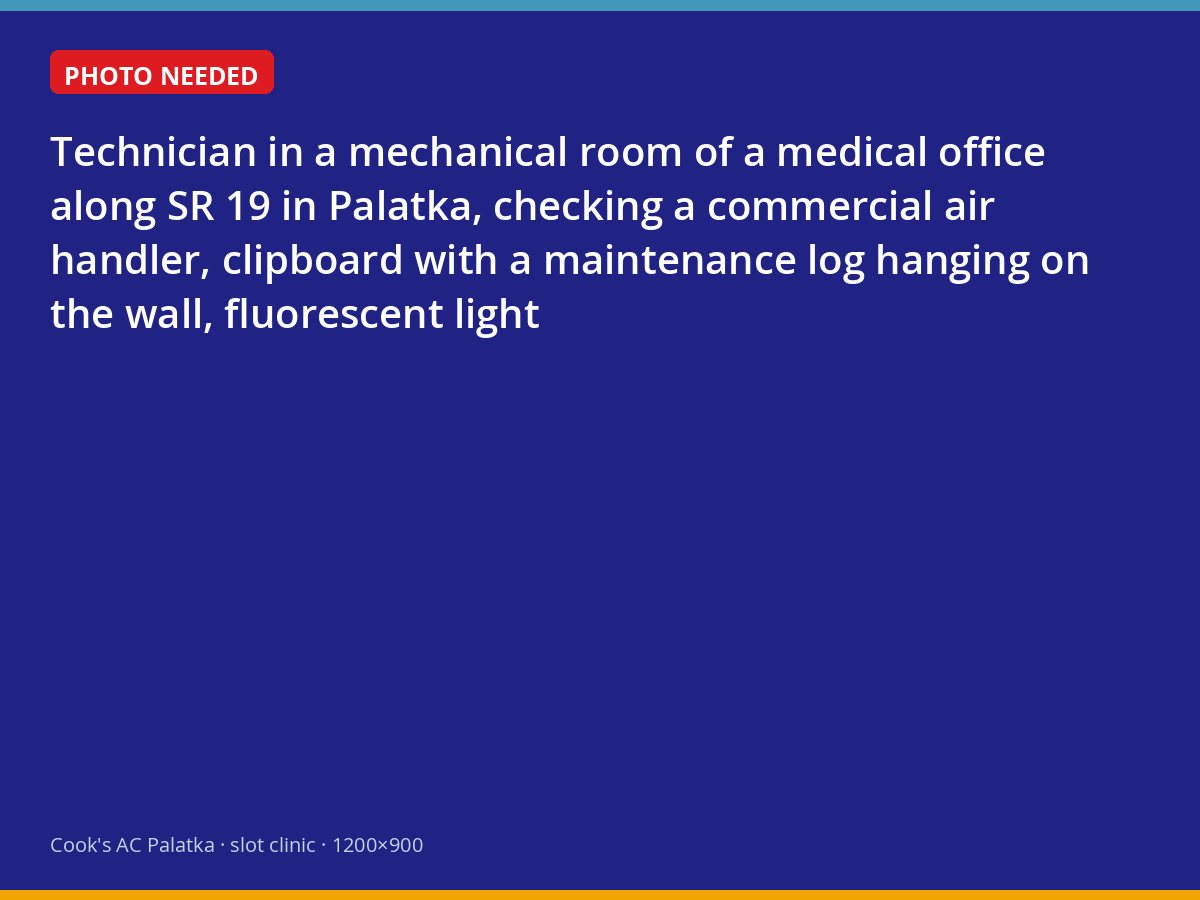 PHOTO NEEDED

Technician in a mechanical room of a medical office along SR 19 in Palatka, checking a commercial air handler, clipboard with a maintenance log hanging on the wall, fluorescent light

Cook's AC Palatka · slot clinic · 1200×900